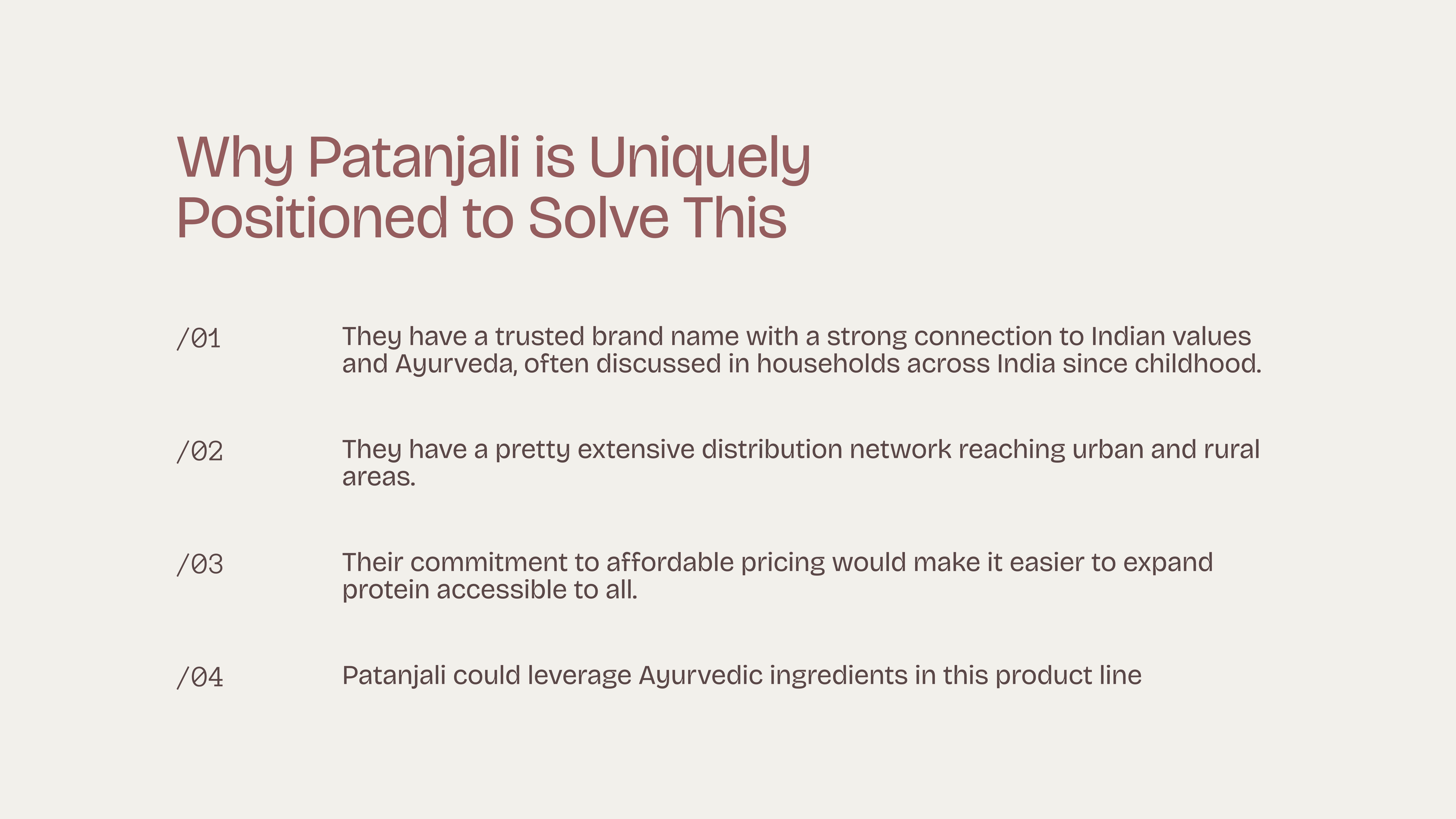 Why Patanjali is Uniquely Positioned to Solve This

/01 They have a trusted brand name with a strong connection to Indian values and Ayurveda, often discussed in households across India since childhood.

/02 They have a pretty extensive distribution network reaching urban and rural areas.

/03 Their commitment to affordable pricing would make it easier to expand protein accessible to all.

/04 Patanjali could leverage Ayurvedic ingredients in this product line